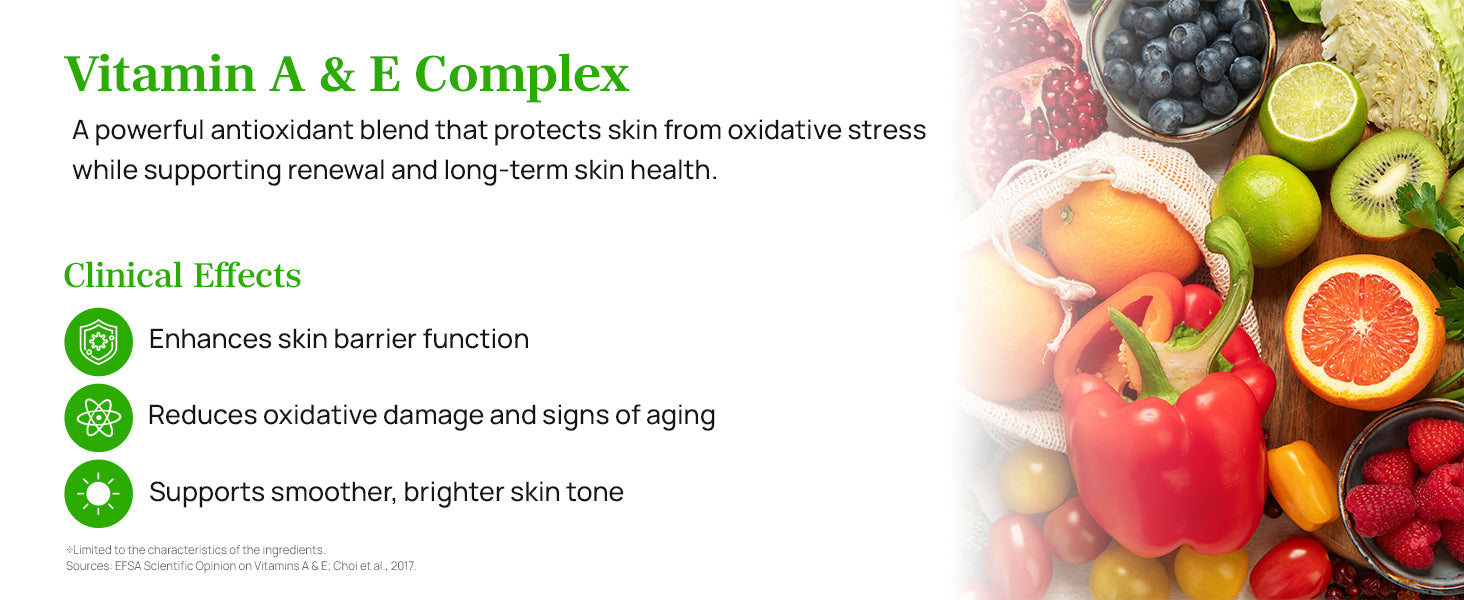 Vitamin A & E Complex

A powerful antioxidant blend that protects skin from oxidative stress while supporting renewal and long-term skin health.

Clinical Effects

Enhances skin barrier function

Reduces oxidative damage and signs of aging

Supports smoother, brighter skin tone

※Limited to the characteristics of the ingredients.
Sources: EFSA Scientific Opinion on Vitamins A & E; Choi et al., 2017.